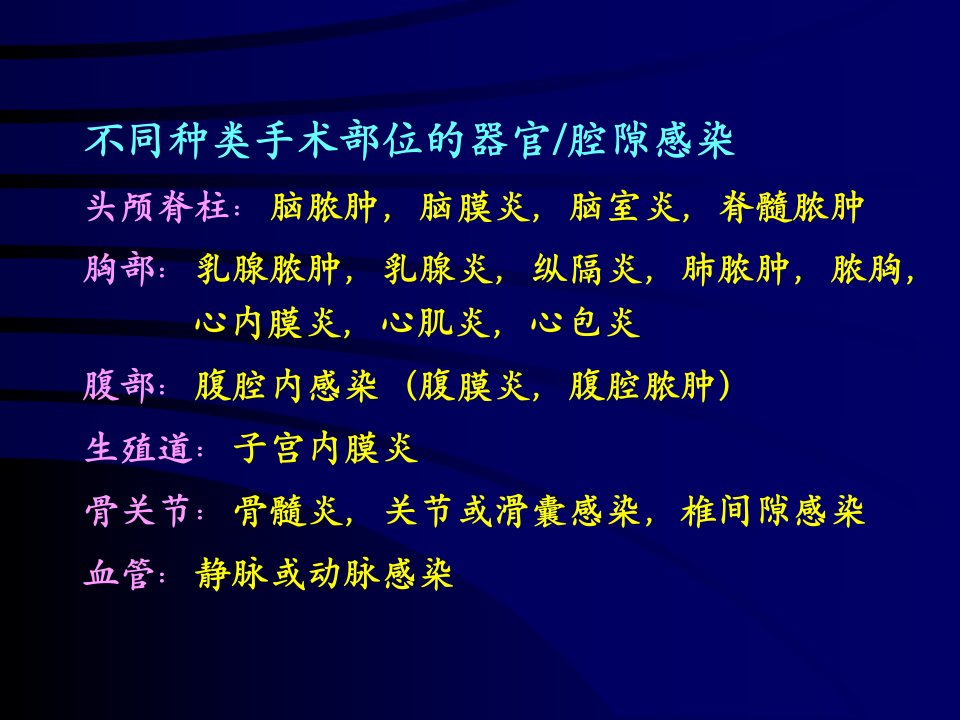 不同种类手术部位的器官/腔隙感染

头颅脊柱：脑脓肿，脑膜炎，脑室炎，脊髓脓肿

胸部：乳腺脓肿，乳腺炎，纵隔炎，肺脓肿，脓胸，心内膜炎，心肌炎，心包炎

腹部：腹腔内感染（腹膜炎，腹腔脓肿）

生殖道：子宫内膜炎

骨关节：骨髓炎，关节或滑囊感染，椎间隙感染

血管：静脉或动脉感染